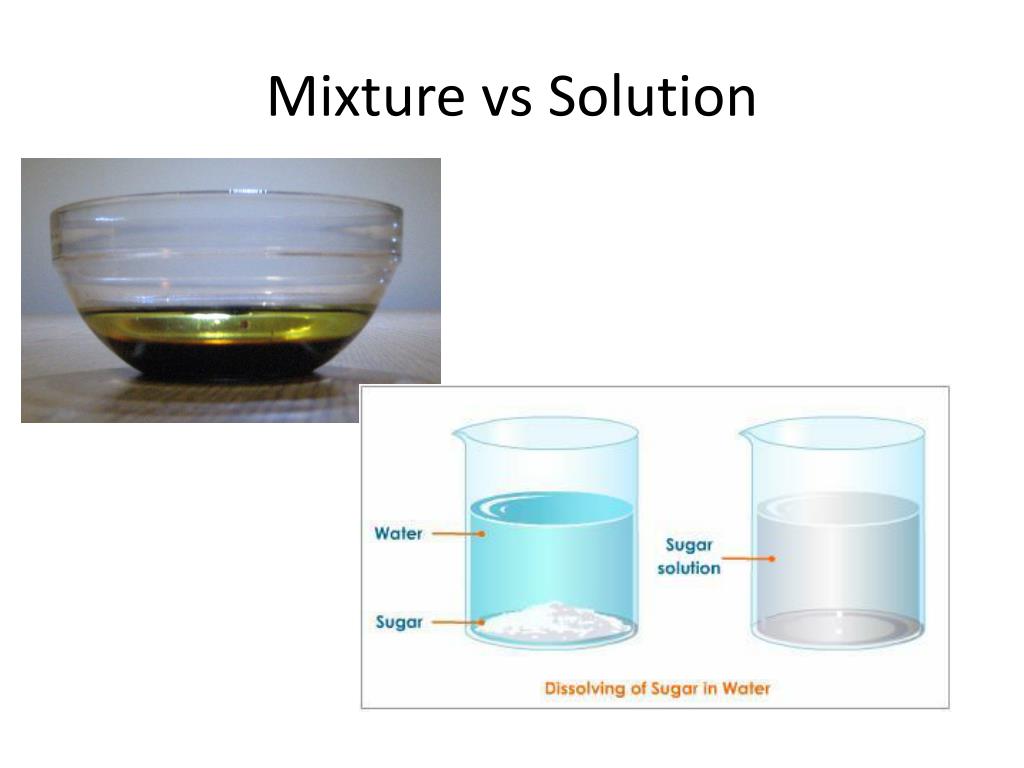 Mixture vs Solution

Water

Sugar

Sugar solution

Dissolving of Sugar in Water